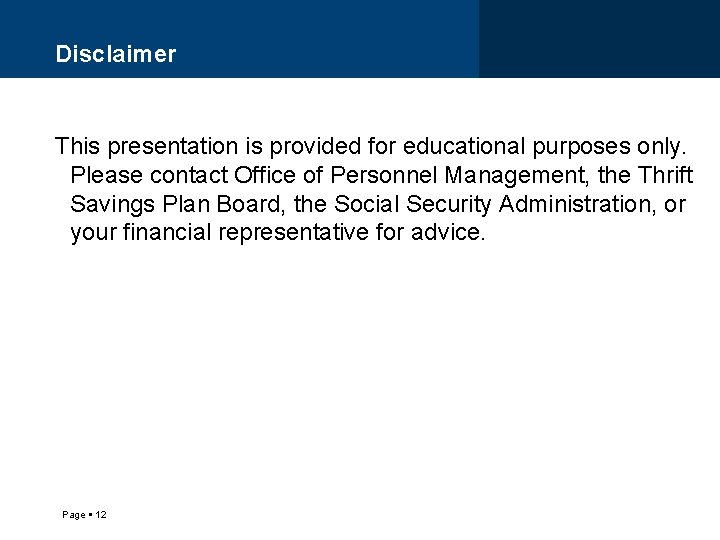 Disclaimer

This presentation is provided for educational purposes only. Please contact Office of Personnel Management, the Thrift Savings Plan Board, the Social Security Administration, or your financial representative for advice.

Page ▪ 12